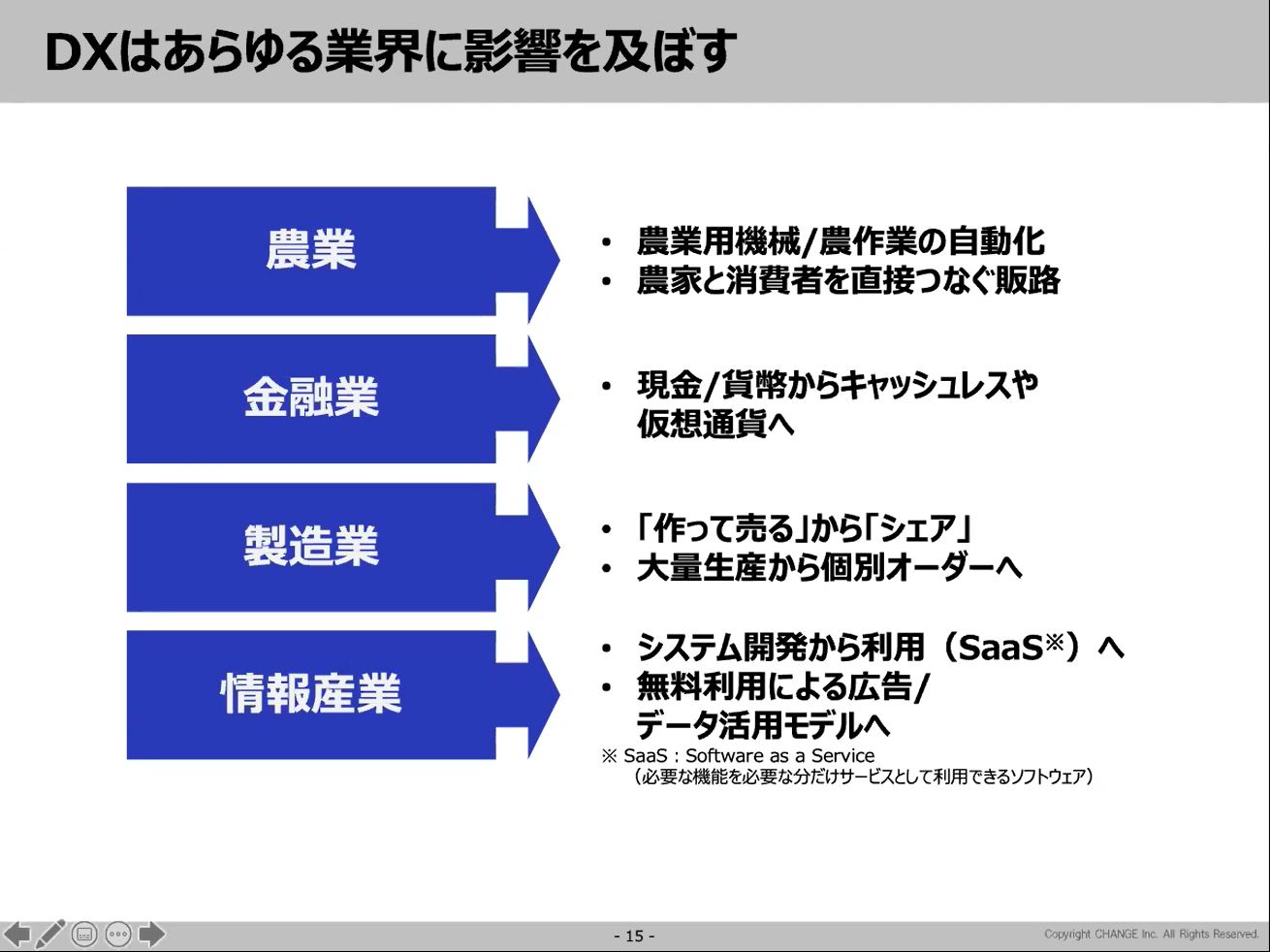 DXはあらゆる業界に影響を及ぼす

農業

• 農業用機械/農作業の自動化
• 農家と消費者を直接つなぐ販路

金融業

• 現金/貨幣からキャッシュレスや仮想通貨へ

製造業

• 「作って売る」から「シェア」
• 大量生産から個別オーダーへ

情報産業

• システム開発から利用（SaaS※）へ
• 無料利用による広告/データ活用モデルへ

※ SaaS : Software as a Service
（必要な機能を必要な分だけサービスとして利用できるソフトウェア）

- 15 -

Copyright CHANGE Inc. All Rights Reserved.